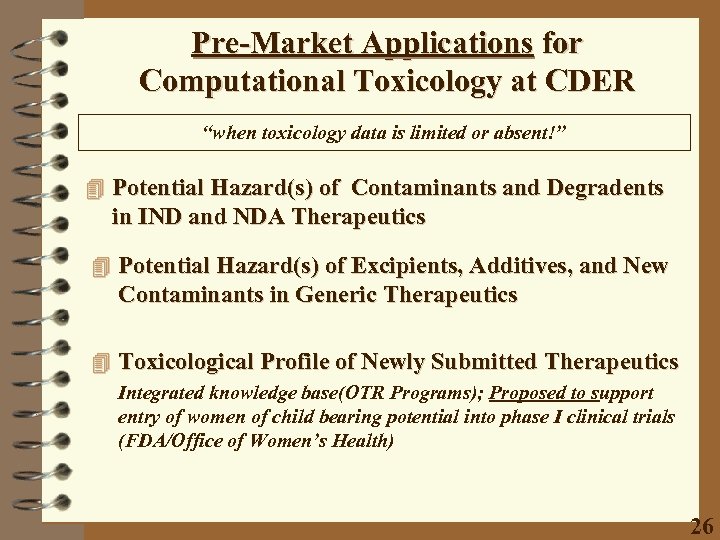 Pre-Market Applications for Computational Toxicology at CDER

"when toxicology data is limited or absent!"

Potential Hazard(s) of Contaminants and Degradents in IND and NDA Therapeutics

Potential Hazard(s) of Excipients, Additives, and New Contaminants in Generic Therapeutics

Toxicological Profile of Newly Submitted Therapeutics
Integrated knowledge base(OTR Programs); Proposed to support entry of women of child bearing potential into phase I clinical trials (FDA/Office of Women's Health)

26